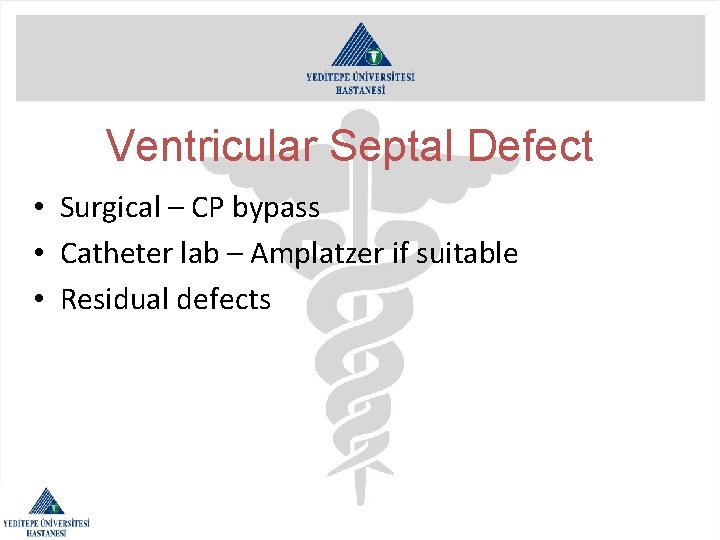 YEDİTEPE ÜNİVERSİTESİ HASTANESİ

Ventricular Septal Defect

• Surgical – CP bypass
• Catheter lab – Amplatzer if suitable
• Residual defects

YEDİTEPE ÜNİVERSİTESİ HASTANESİ